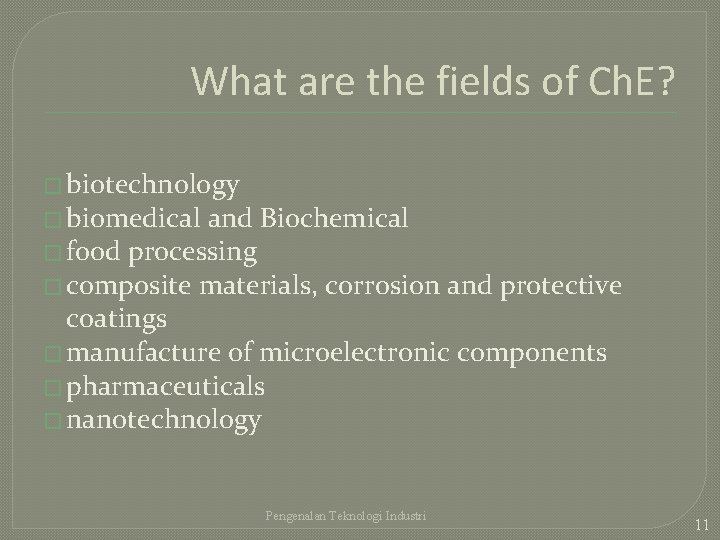 What are the fields of ChE?

□ biotechnology
□ biomedical and Biochemical
□ food processing
□ composite materials, corrosion and protective coatings
□ manufacture of microelectronic components
□ pharmaceuticals
□ nanotechnology

Pengenalan Teknologi Industri

11